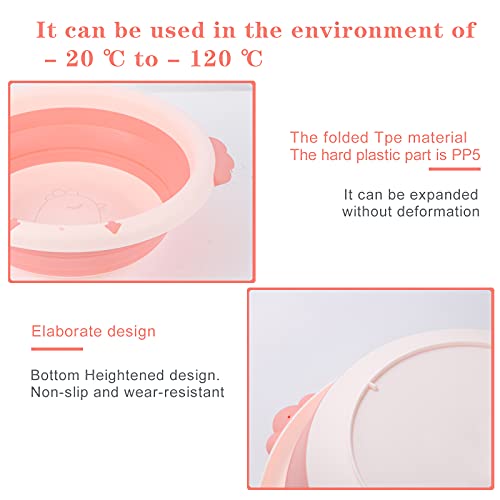 It can be used in the environment of – 20 ℃ to – 120 ℃

The folded Tpe material
The hard plastic part is PP5

It can be expanded without deformation

Elaborate design

Bottom Heightened design.
Non-slip and wear-resistant